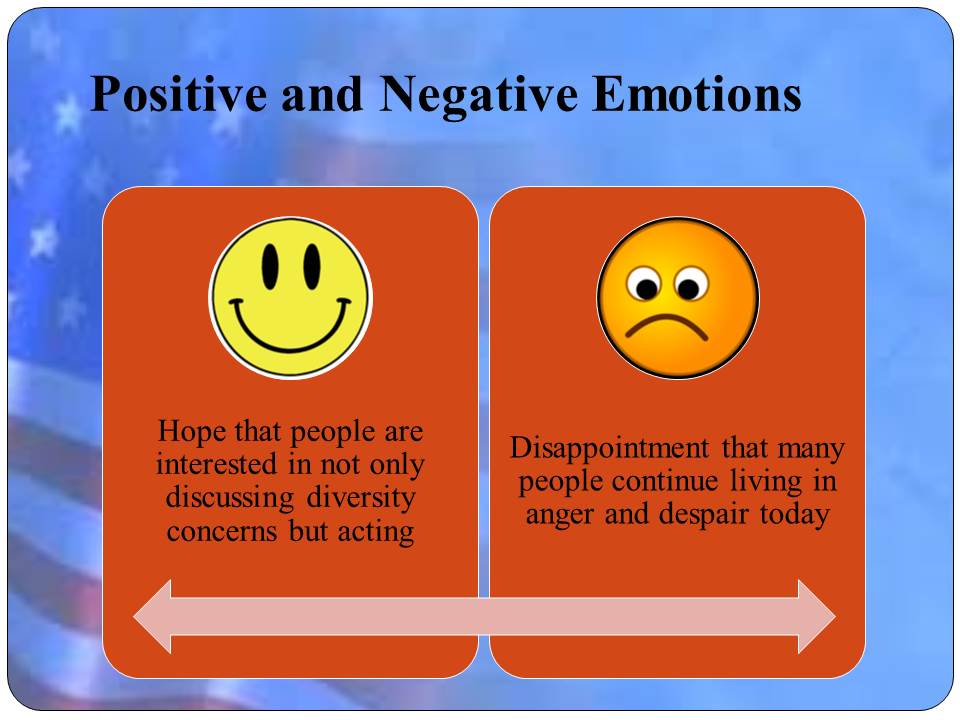 Positive and Negative Emotions

Hope that people are interested in not only discussing diversity concerns but acting

Disappointment that many people continue living in anger and despair today